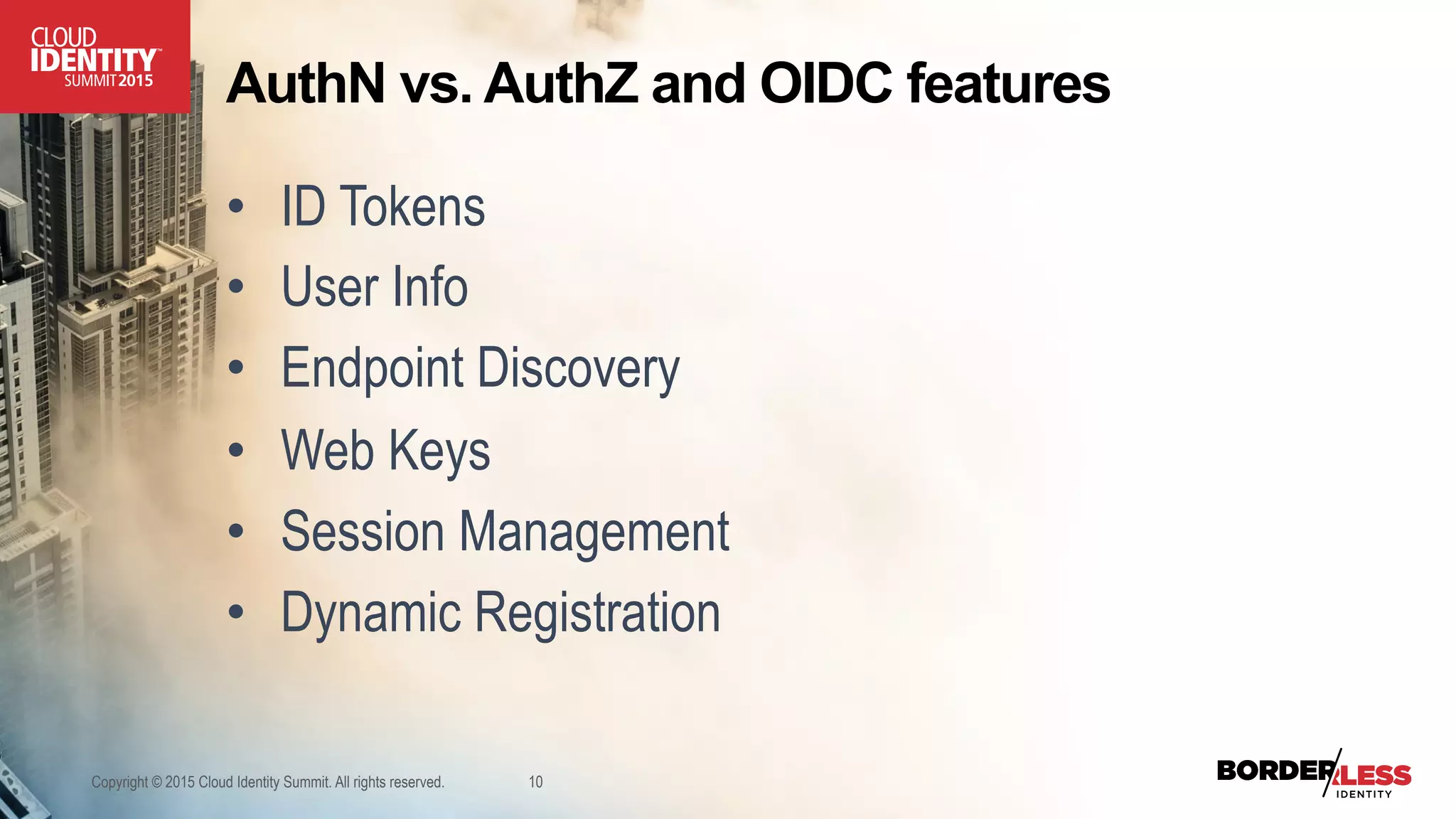 CLOUD IDENTITY™ SUMMIT 2015

AuthN vs. AuthZ and OIDC features

• ID Tokens
• User Info
• Endpoint Discovery
• Web Keys
• Session Management
• Dynamic Registration

Copyright © 2015 Cloud Identity Summit. All rights reserved. 10

BORDERLESS IDENTITY